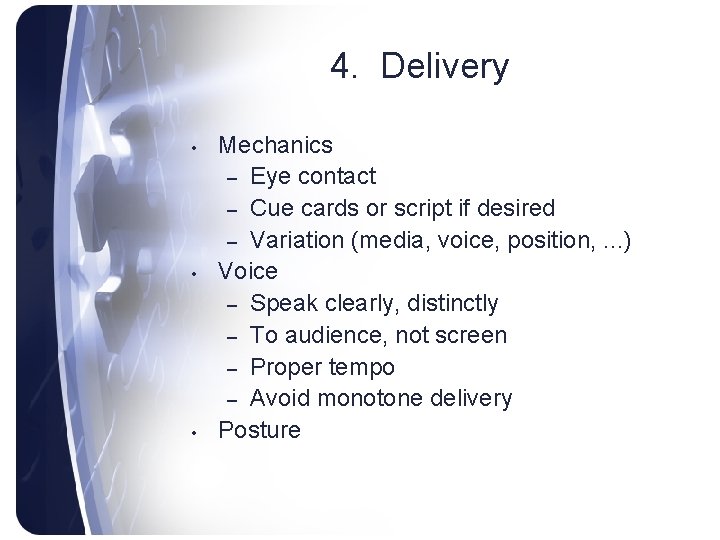 4. Delivery

• Mechanics
– Eye contact
– Cue cards or script if desired
– Variation (media, voice, position, ...)
• Voice
– Speak clearly, distinctly
– To audience, not screen
– Proper tempo
– Avoid monotone delivery
• Posture